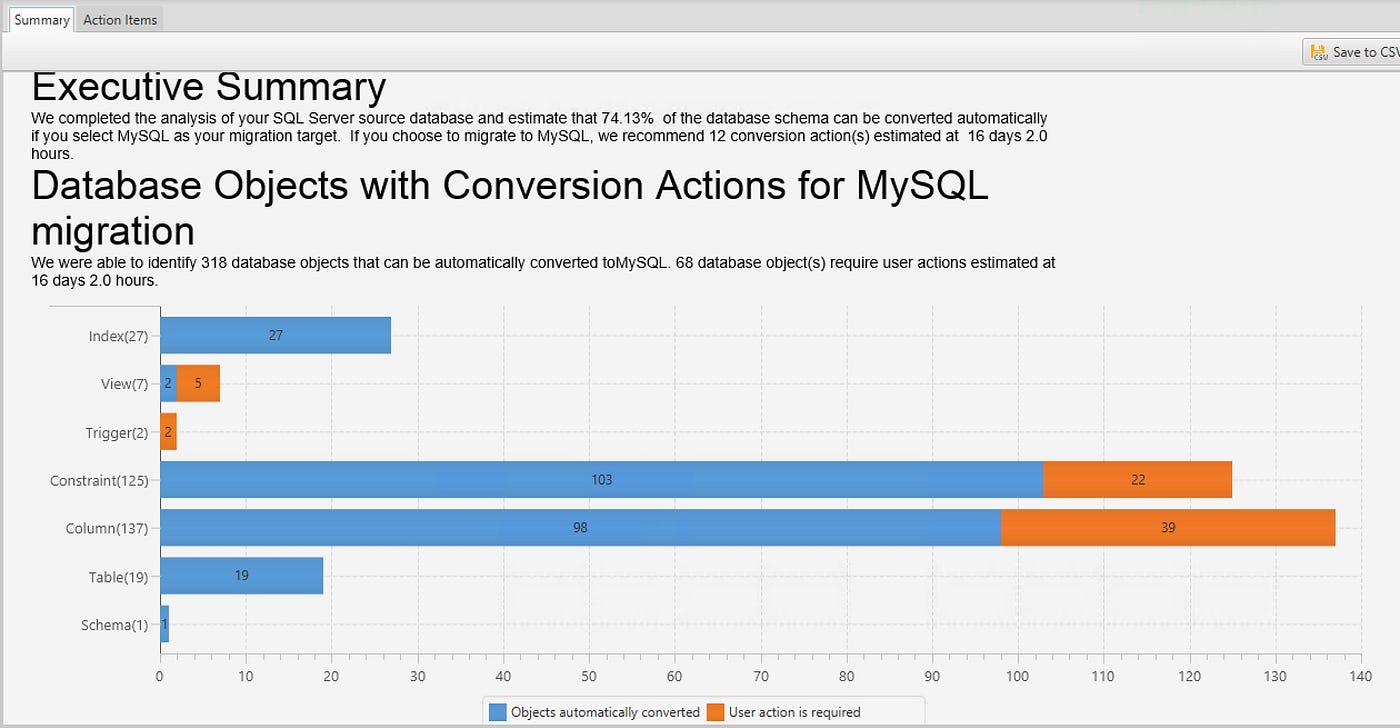 Summary Action Items

Save to CSV

Executive Summary
We completed the analysis of your SQL Server source database and estimate that 74.13% of the database schema can be converted automatically if you select MySQL as your migration target. If you choose to migrate to MySQL, we recommend 12 conversion action(s) estimated at 16 days 2.0 hours.

Database Objects with Conversion Actions for MySQL migration
We were able to identify 318 database objects that can be automatically converted toMySQL. 68 database object(s) require user actions estimated at 16 days 2.0 hours.

Index(27) 27
View(7) 2 5
Trigger(2) 2
Constraint(125) 103 22
Column(137) 98 39
Table(19) 19
Schema(1) 1

0 10 20 30 40 50 60 70 80 90 100 110 120 130 140

Objects automatically converted
User action is required